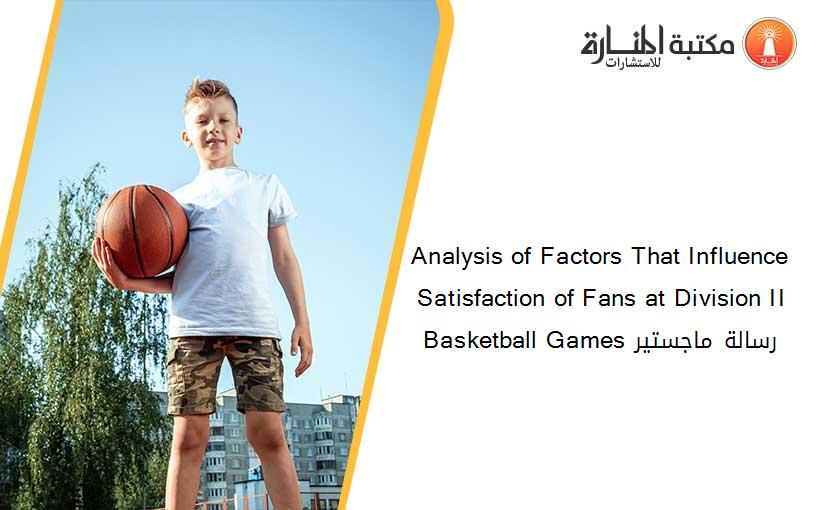 مكتبة المنارة للاستشارات

Analysis of Factors That Influence Satisfaction of Fans at Division II Basketball Games رسالة ماجستير